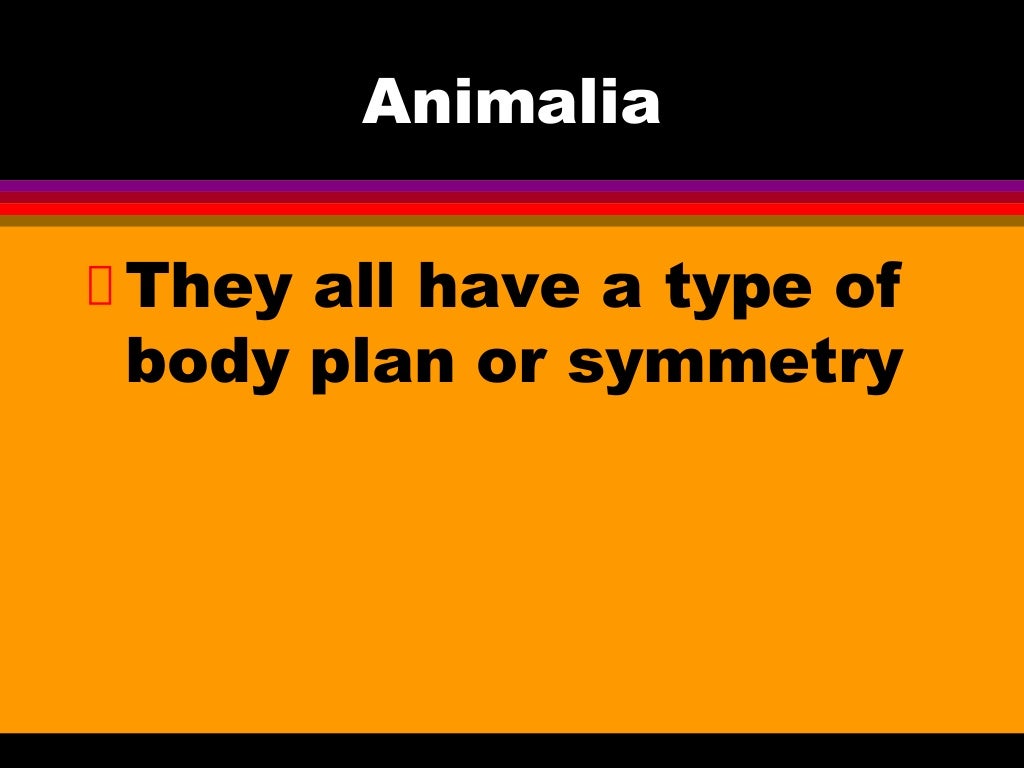 Animalia

They all have a type of body plan or symmetry